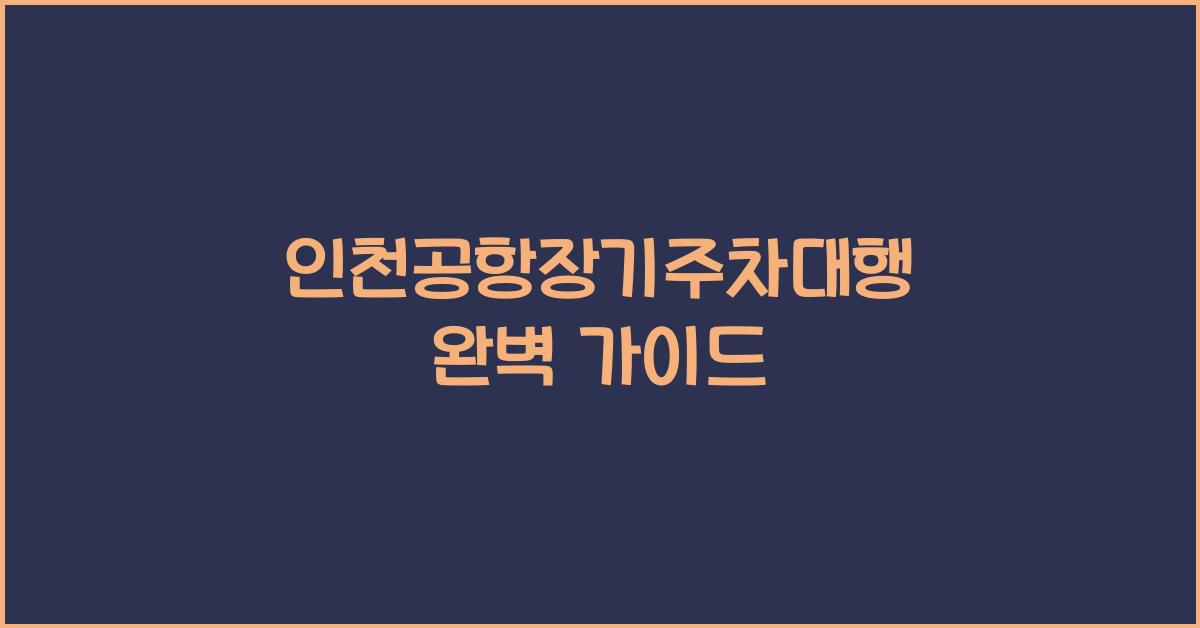 인천공항장기주차대행
완벽 가이드